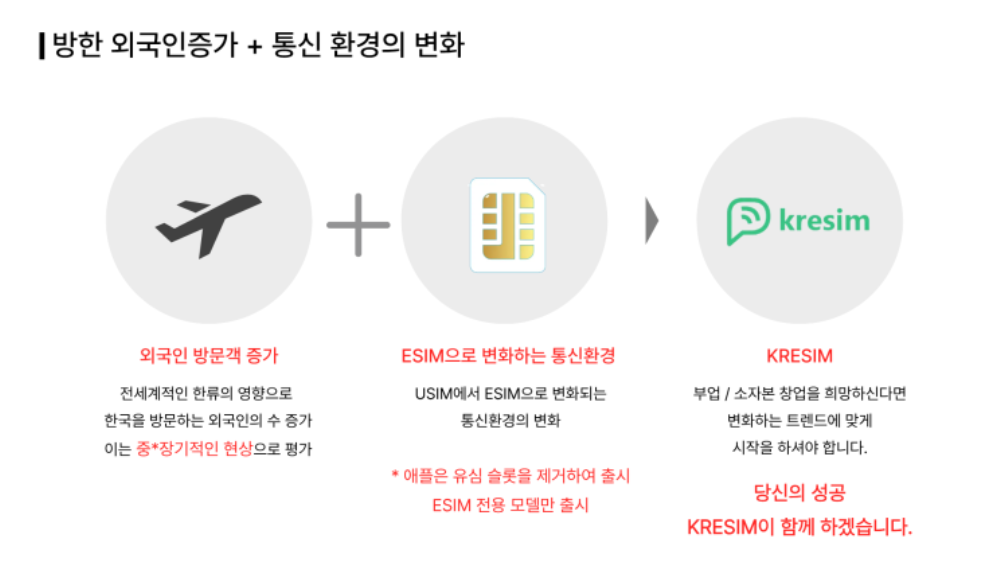 방한 외국인증가 + 통신 환경의 변화

kresim

외국인 방문객 증가

전세계적인 한류의 영향으로 한국을 방문하는 외국인의 수 증가 이는 중*장기적인 현상으로 평가

ESIM으로 변화하는 통신환경

USIM에서 ESIM으로 변화되는 통신환경의 변화

* 애플은 유심 슬롯을 제거하여 출시 ESIM 전용 모델만 출시

KRESIM

부업 / 소자본 창업을 희망하신다면 변화하는 트렌드에 맞게 시작을 하셔야 합니다.

당신의 성공 KRESIM이 함께 하겠습니다.